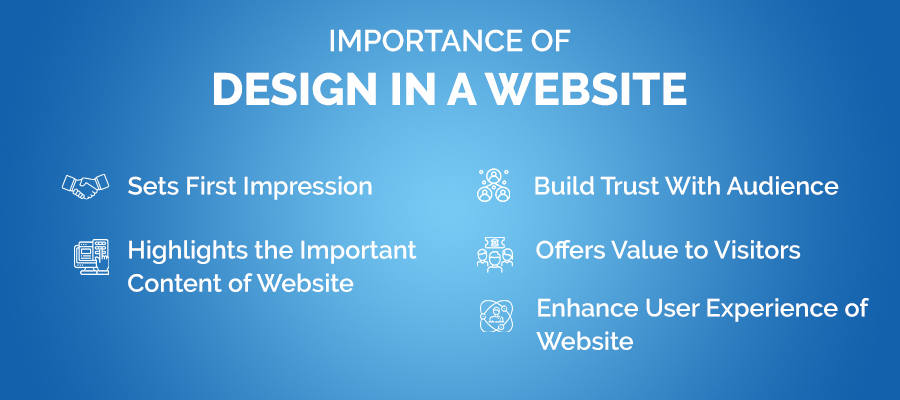 IMPORTANCE OF
DESIGN IN A WEBSITE

Sets First Impression

Highlights the Important Content of Website

Build Trust With Audience

Offers Value to Visitors

Enhance User Experience of Website